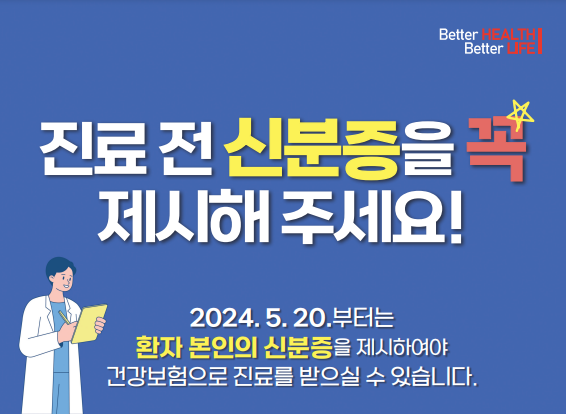 Better HEALTH
Better LIFE

진료 전 신분증을 꼭
제시해 주세요!

2024. 5. 20.부터는
환자 본인의 신분증을 제시하여야
건강보험으로 진료를 받으실 수 있습니다.